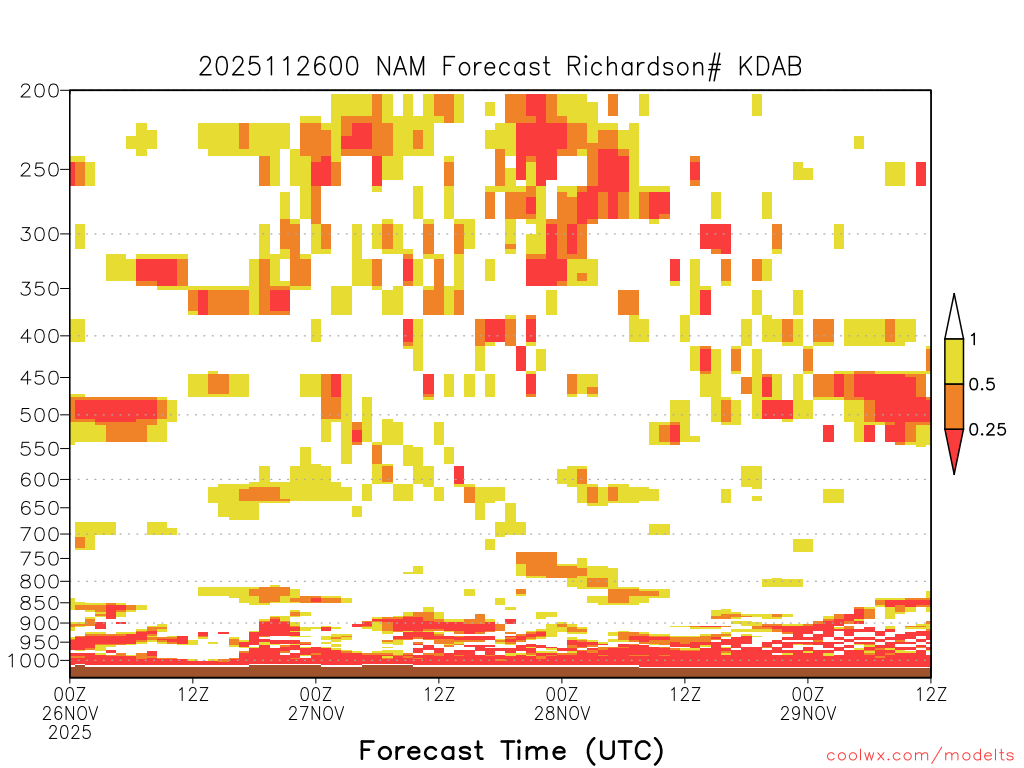 2025112600 NAM Forecast Richardson# KDAB

200
250
300
350
400
450
500
550
600
650
700
750
800
850
900
950
1000

1
0.5
0.25

00Z 26NOV 2025
12Z
00Z 27NOV
12Z
00Z 28NOV
12Z
00Z 29NOV
12Z

Forecast Time (UTC)

coolwx.com/modelts